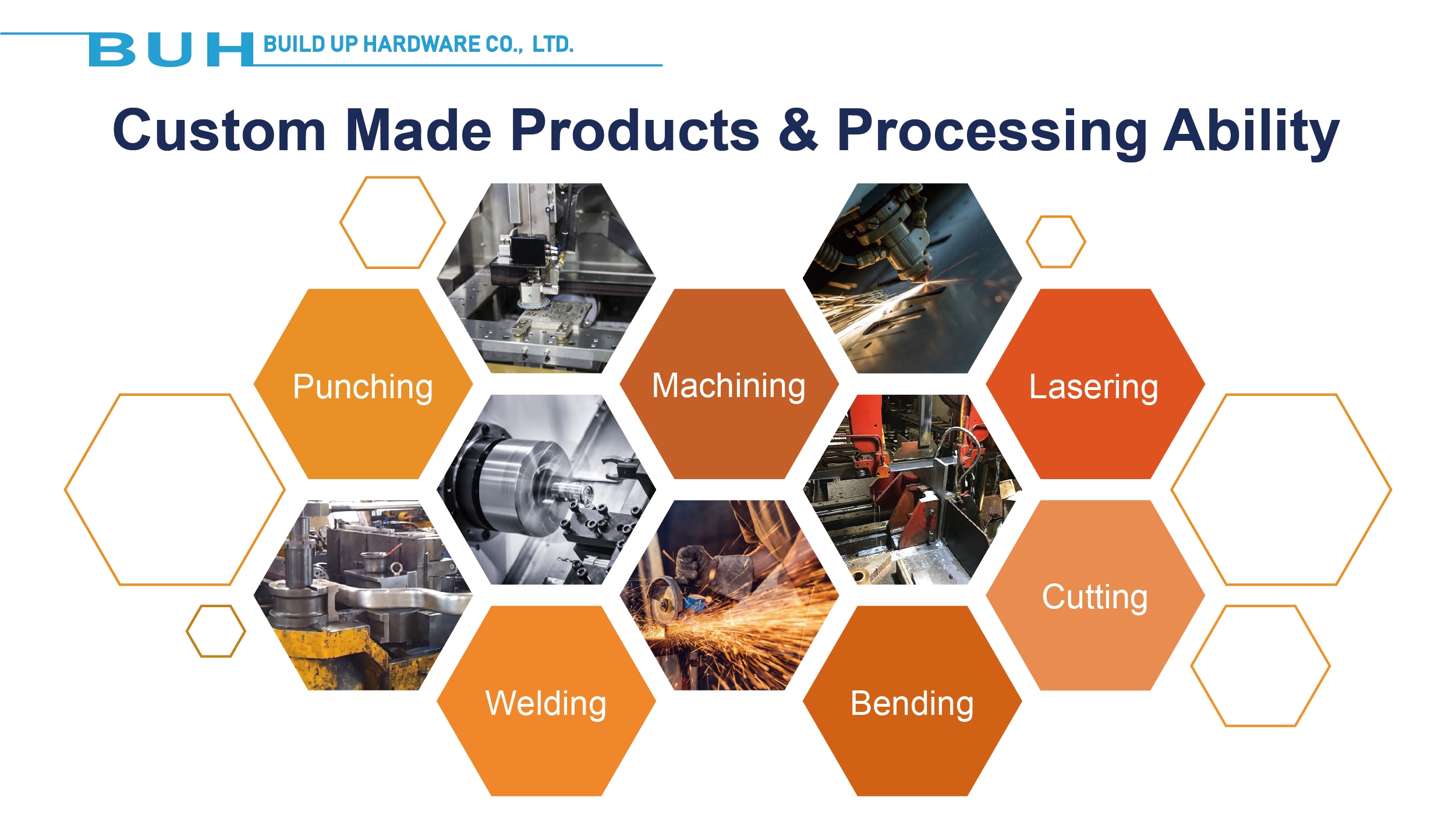 BUH BUILD UP HARDWARE CO., LTD.

Custom Made Products & Processing Ability

Punching

Machining

Lasering

Cutting

Welding

Bending